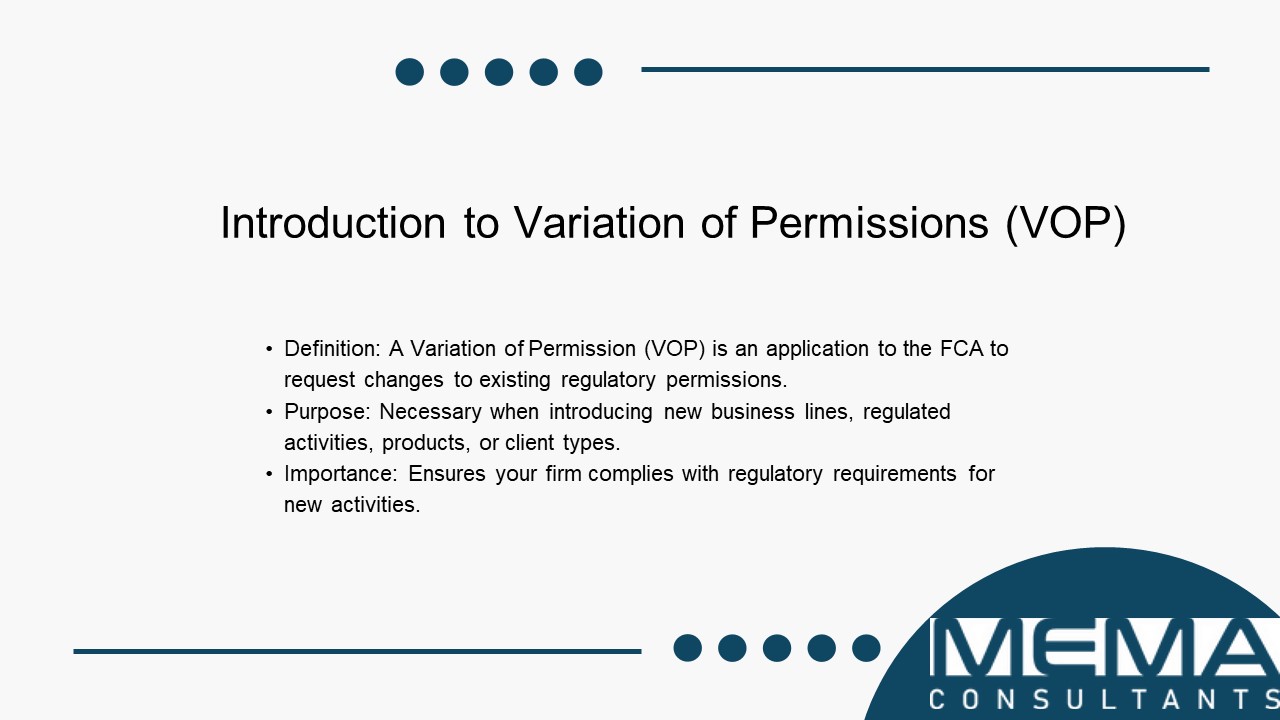 Introduction to Variation of Permissions (VOP)

• Definition: A Variation of Permission (VOP) is an application to the FCA to request changes to existing regulatory permissions.
• Purpose: Necessary when introducing new business lines, regulated activities, products, or client types.
• Importance: Ensures your firm complies with regulatory requirements for new activities.

MEMA
CONSULTANTS